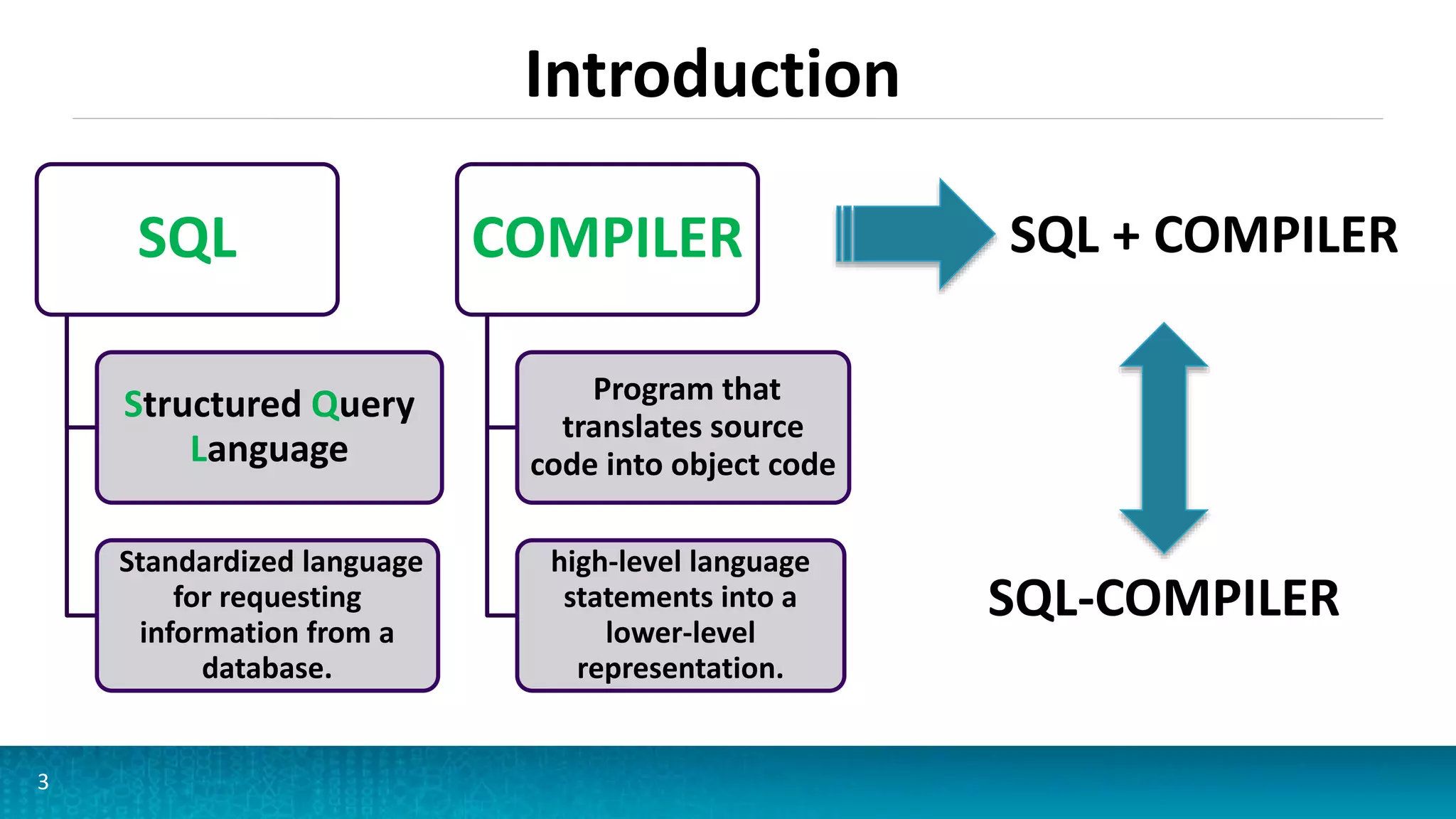 Introduction

SQL

Structured Query Language

Standardized language for requesting information from a database.

COMPILER

Program that translates source code into object code

high-level language statements into a lower-level representation.

SQL + COMPILER

SQL-COMPILER

3